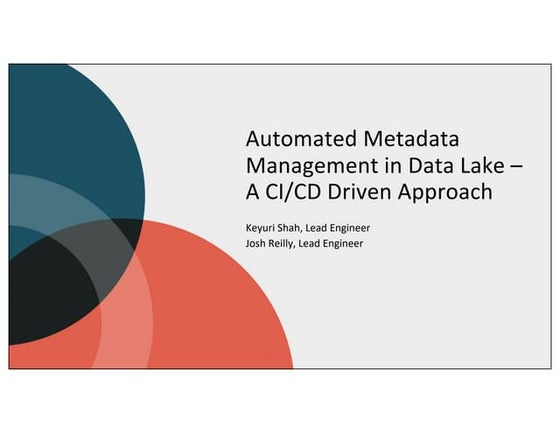 Automated Metadata Management in Data Lake – A CI/CD Driven Approach

Keyuri Shah, Lead Engineer
Josh Reilly, Lead Engineer